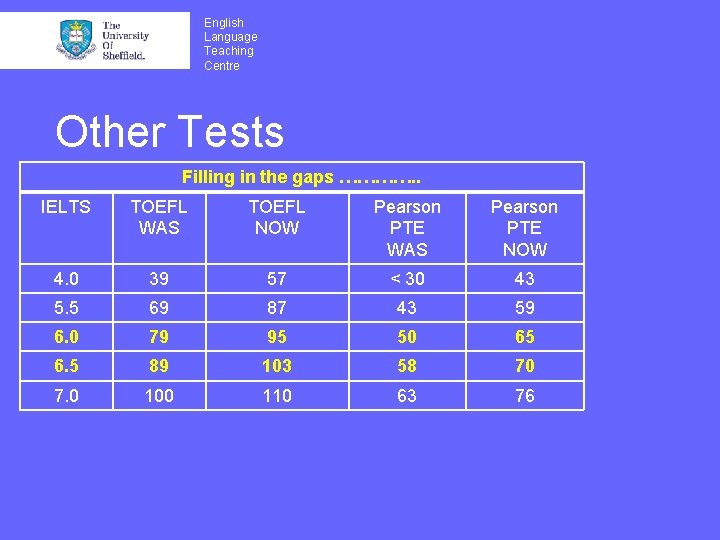 The University Of Sheffield.

English Language Teaching Centre

Other Tests

Filling in the gaps …………..

| IELTS | TOEFL WAS | TOEFL NOW | Pearson PTE WAS | Pearson PTE NOW |
|---|---|---|---|---|
| 4.0 | 39 | 57 | < 30 | 43 |
| 5.5 | 69 | 87 | 43 | 59 |
| 6.0 | 79 | 95 | 50 | 65 |
| 6.5 | 89 | 103 | 58 | 70 |
| 7.0 | 100 | 110 | 63 | 76 |